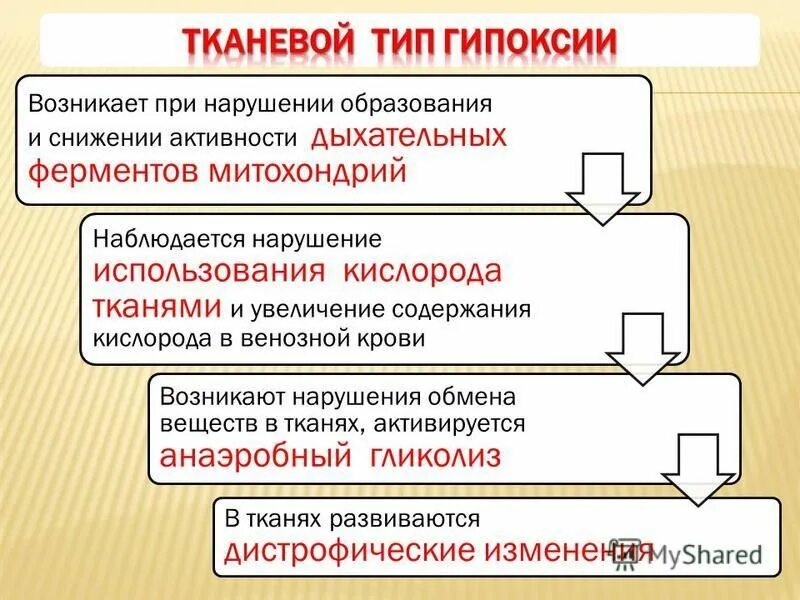 ТКАНЕВОЙ ТИП ГИПОКСИИ

Возникает при нарушении образования и снижении активности дыхательных ферментов митохондрий

Наблюдается нарушение использования кислорода тканями и увеличение содержания кислорода в венозной крови

Возникают нарушения обмена веществ в тканях, активируется анаэробный гликолиз

В тканях развиваются дистрофические изменения

MyShared